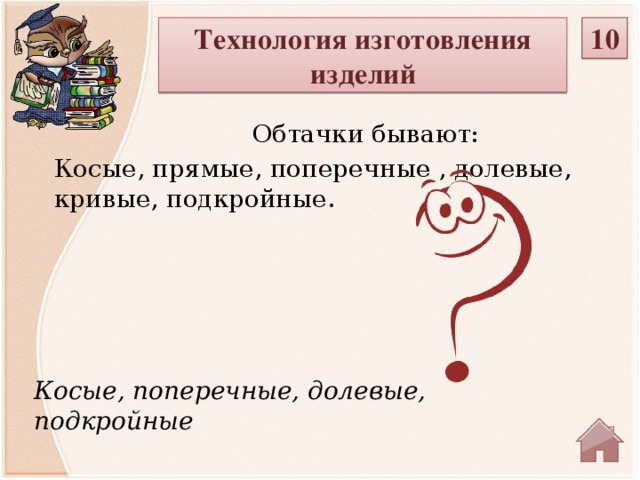 Технология изготовления изделий

10

Обтачки бывают:

Косые, прямые, поперечные , долевые, кривые, подкройные.

Косые, поперечные, долевые, подкройные